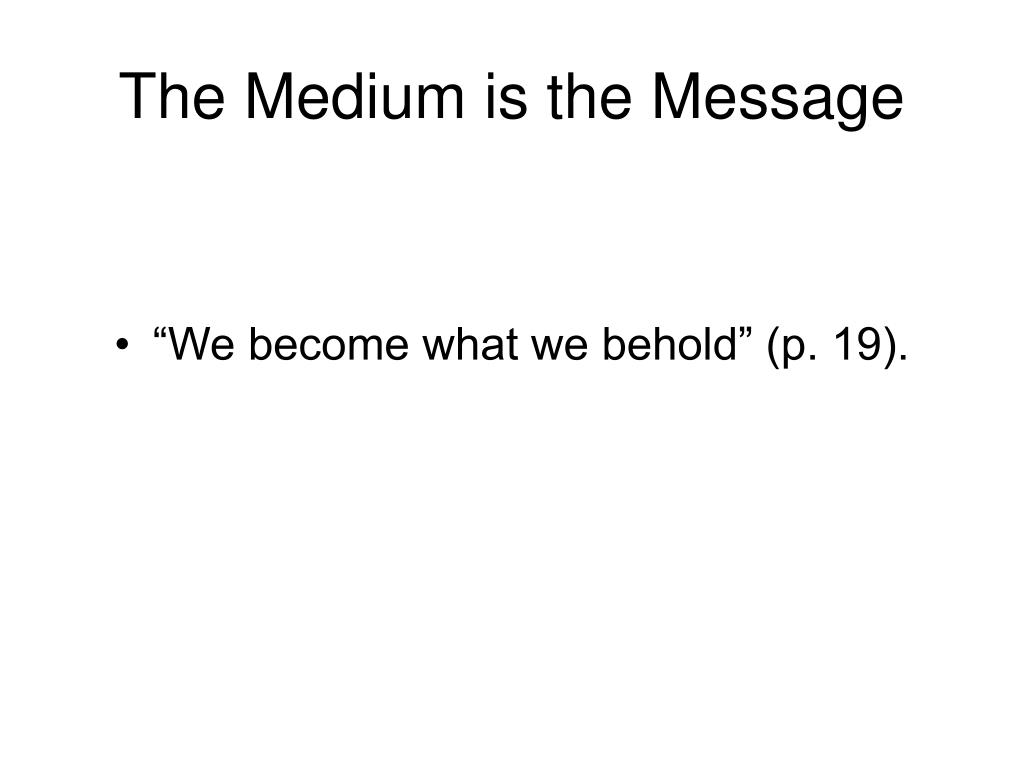 The Medium is the Message

• “We become what we behold” (p. 19).